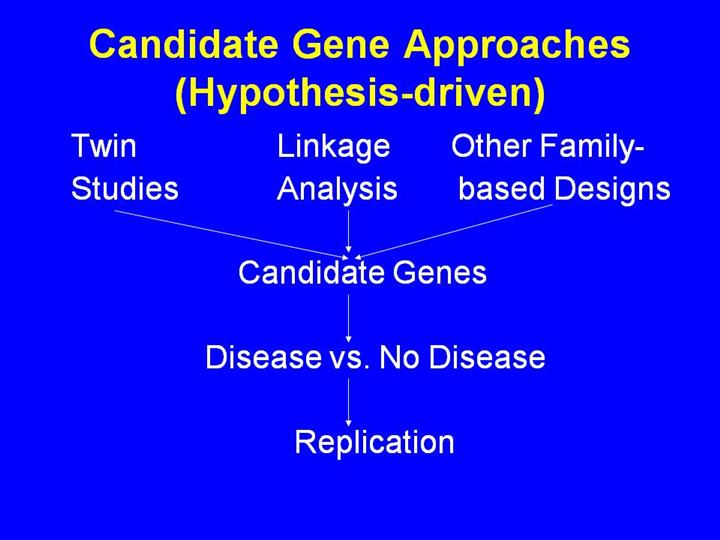 Candidate Gene Approaches (Hypothesis-driven)

Twin Studies

Linkage Analysis

Other Family-based Designs

Candidate Genes

Disease vs. No Disease

Replication